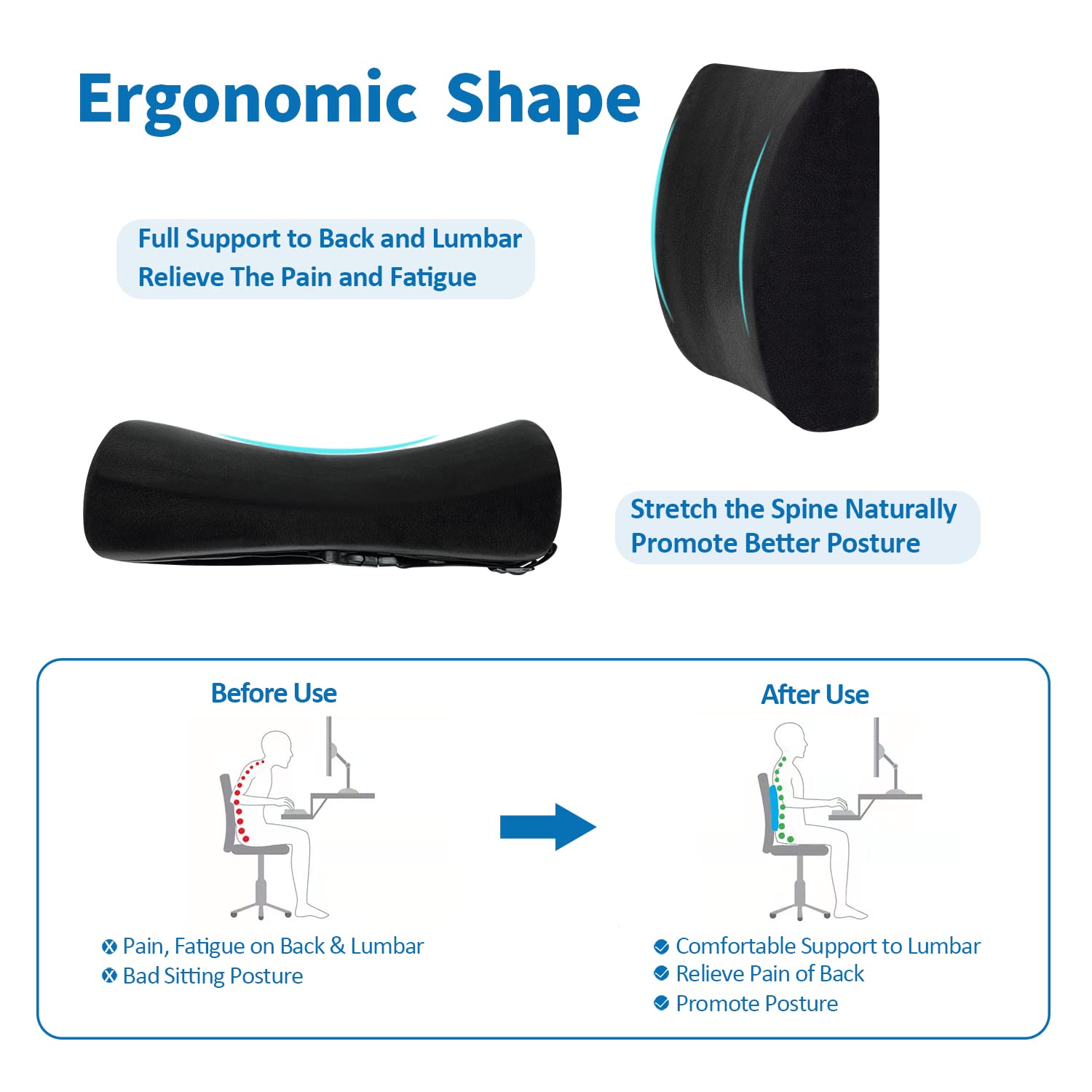 Ergonomic Shape

Full Support to Back and Lumbar
Relieve The Pain and Fatigue

Stretch the Spine Naturally
Promote Better Posture

Before Use

Pain, Fatigue on Back & Lumbar
Bad Sitting Posture

After Use

Comfortable Support to Lumbar
Relieve Pain of Back
Promote Posture